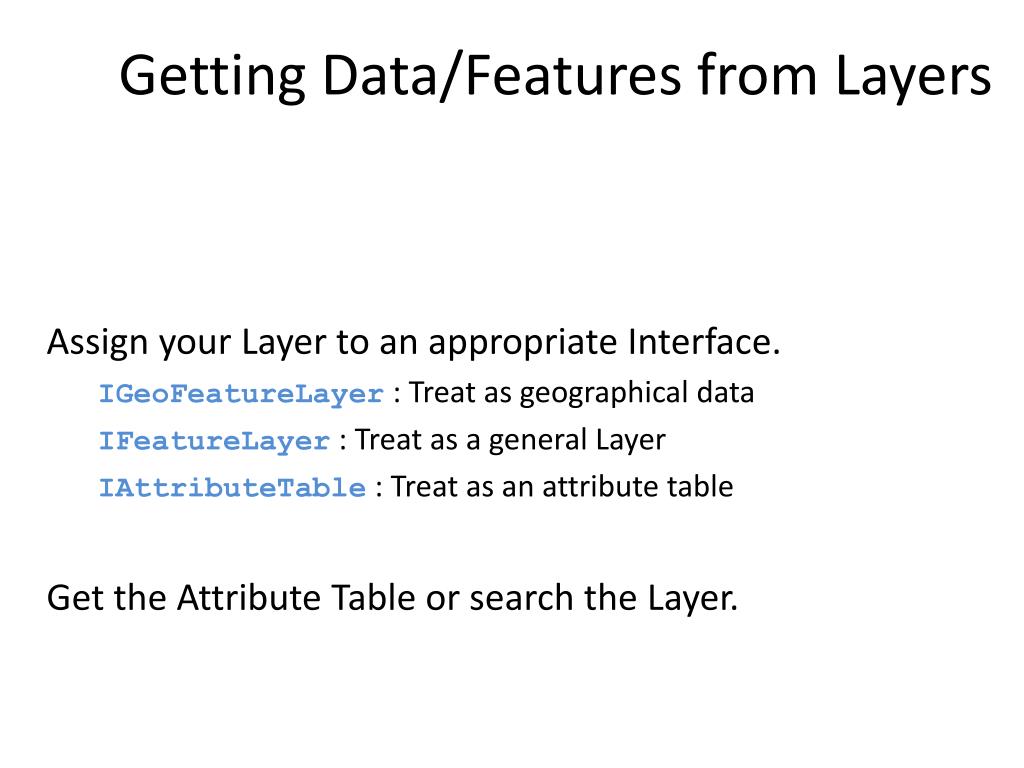 Getting Data/Features from Layers

Assign your Layer to an appropriate Interface.

IGeoFeatureLayer : Treat as geographical data

IFeatureLayer : Treat as a general Layer

IAttributeTable : Treat as an attribute table

Get the Attribute Table or search the Layer.